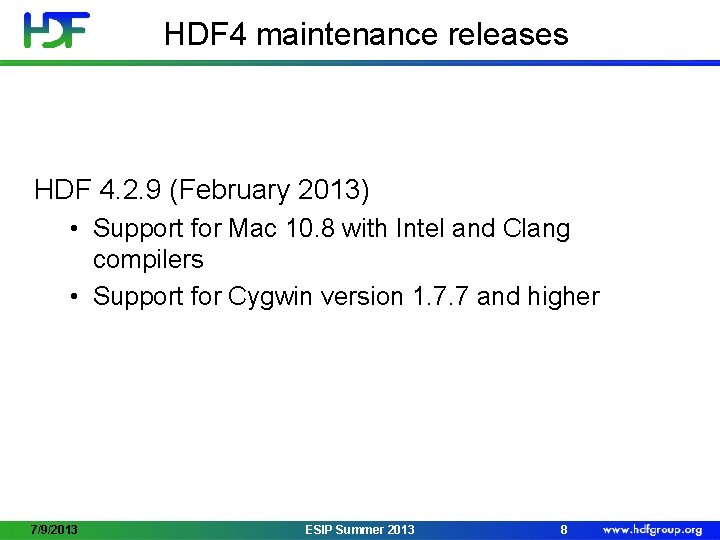 HDF

HDF4 maintenance releases

HDF 4.2.9 (February 2013)

• Support for Mac 10.8 with Intel and Clang compilers
• Support for Cygwin version 1.7.7 and higher

7/9/2013 ESIP Summer 2013 8 www.hdfgroup.org